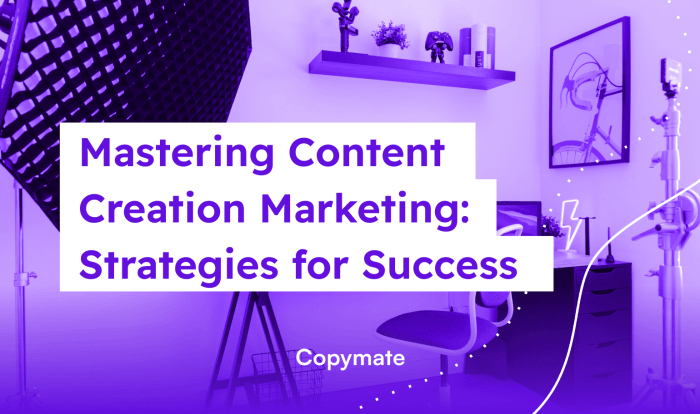 Mastering Content Creation Marketing: Strategies for Success

Copymate